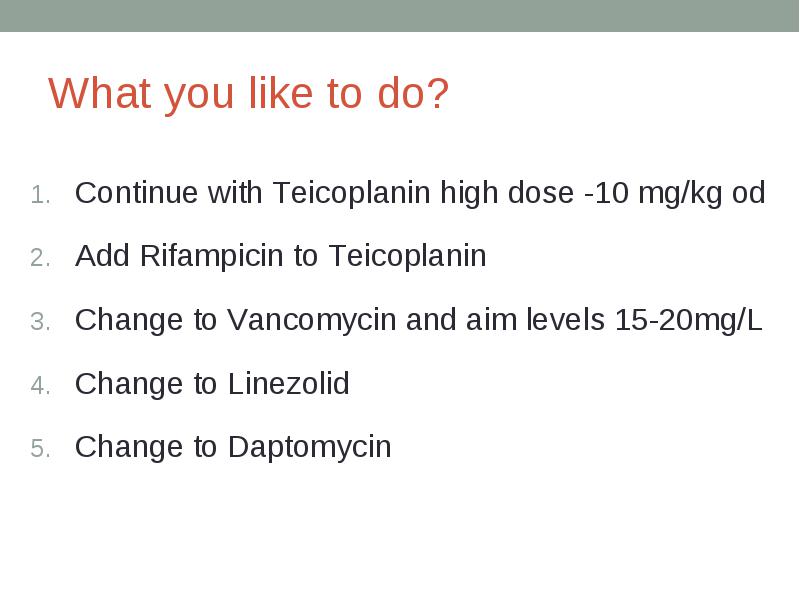 What you like to do?

1. Continue with Teicoplanin high dose -10 mg/kg od
2. Add Rifampicin to Teicoplanin
3. Change to Vancomycin and aim levels 15-20mg/L
4. Change to Linezolid
5. Change to Daptomycin